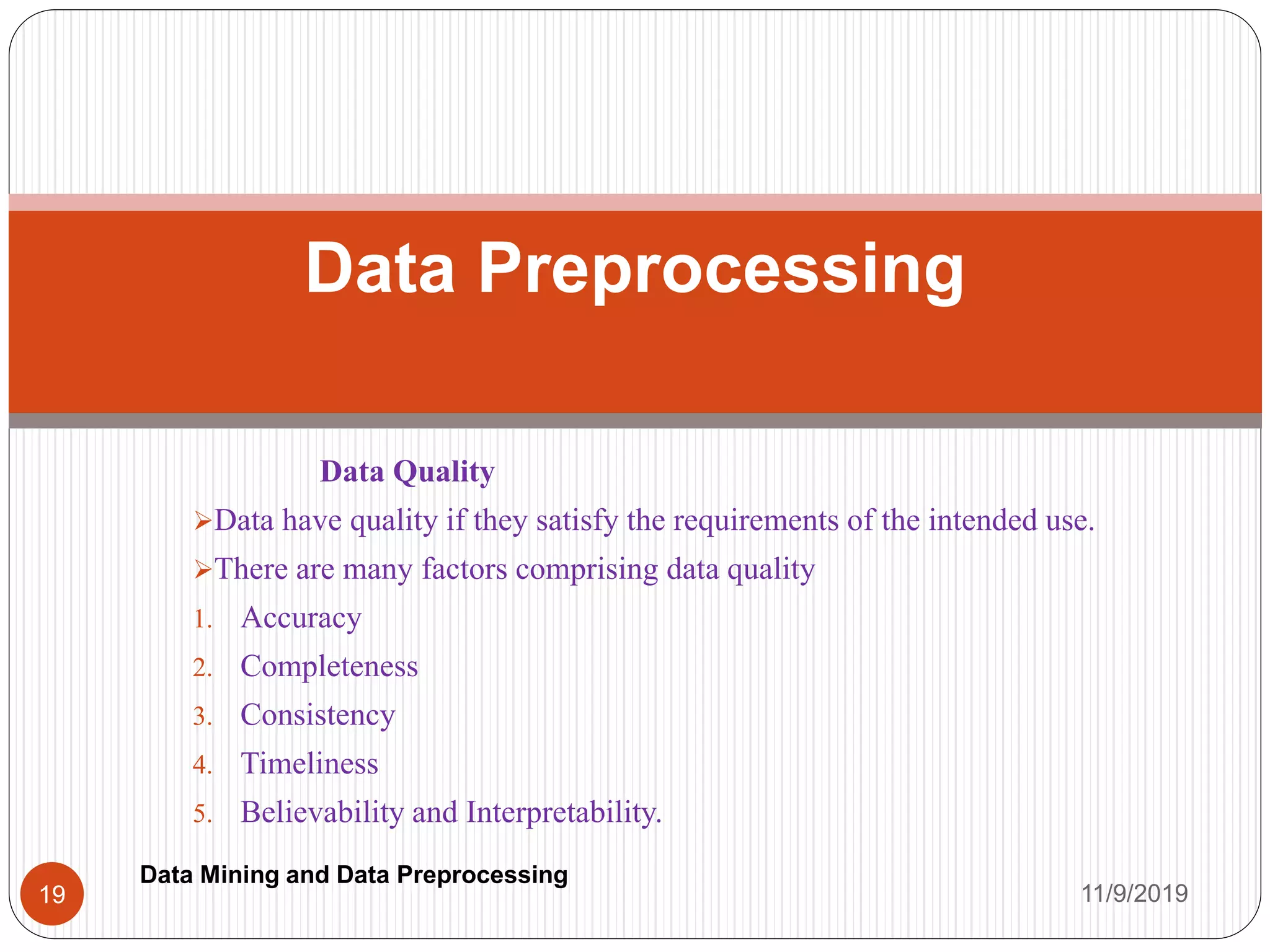 Data Preprocessing

Data Quality

➢Data have quality if they satisfy the requirements of the intended use.

➢There are many factors comprising data quality

1. Accuracy
2. Completeness
3. Consistency
4. Timeliness
5. Believability and Interpretability.

19

Data Mining and Data Preprocessing

11/9/2019